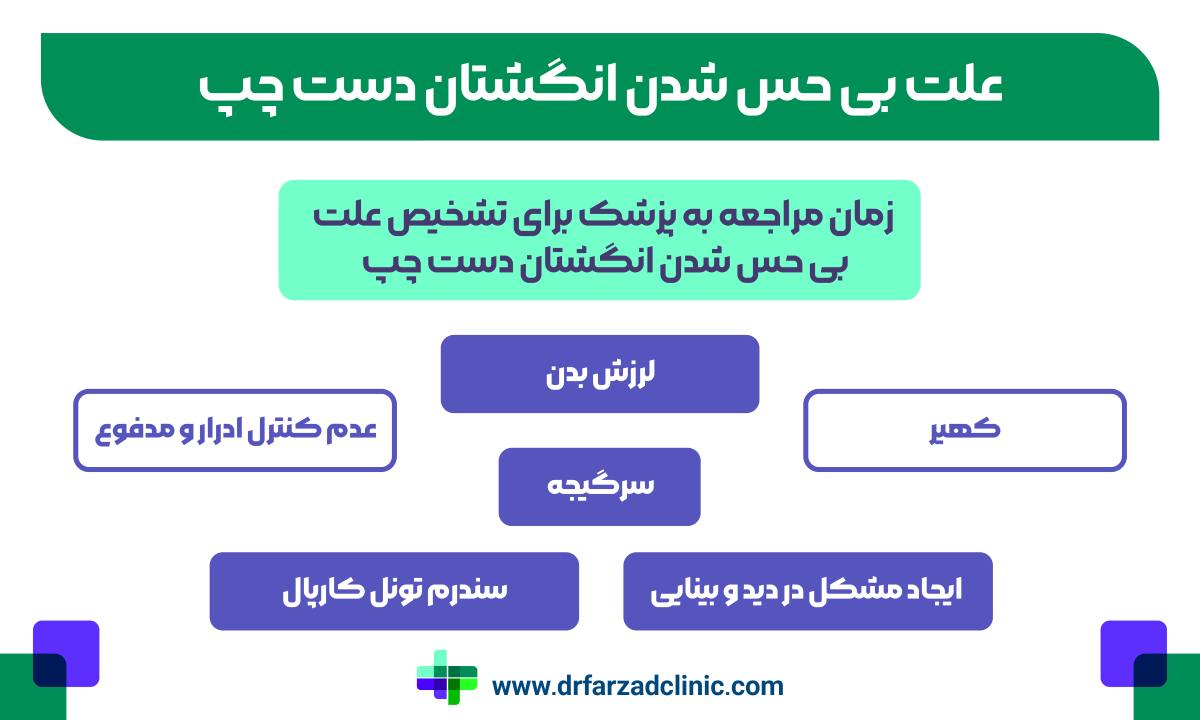 علت بی حس شدن انگشتان دست چپ

زمان مراجعه به پزشک برای تشخیص علت بی حس شدن انگشتان دست چپ

لرزش بدن

کهیر

عدم کنترل ادرار و مدفوع

سرگیجه

ایجاد مشکل در دید و بینایی

سندرم تونل کارپال

www.drfarzadclinic.com